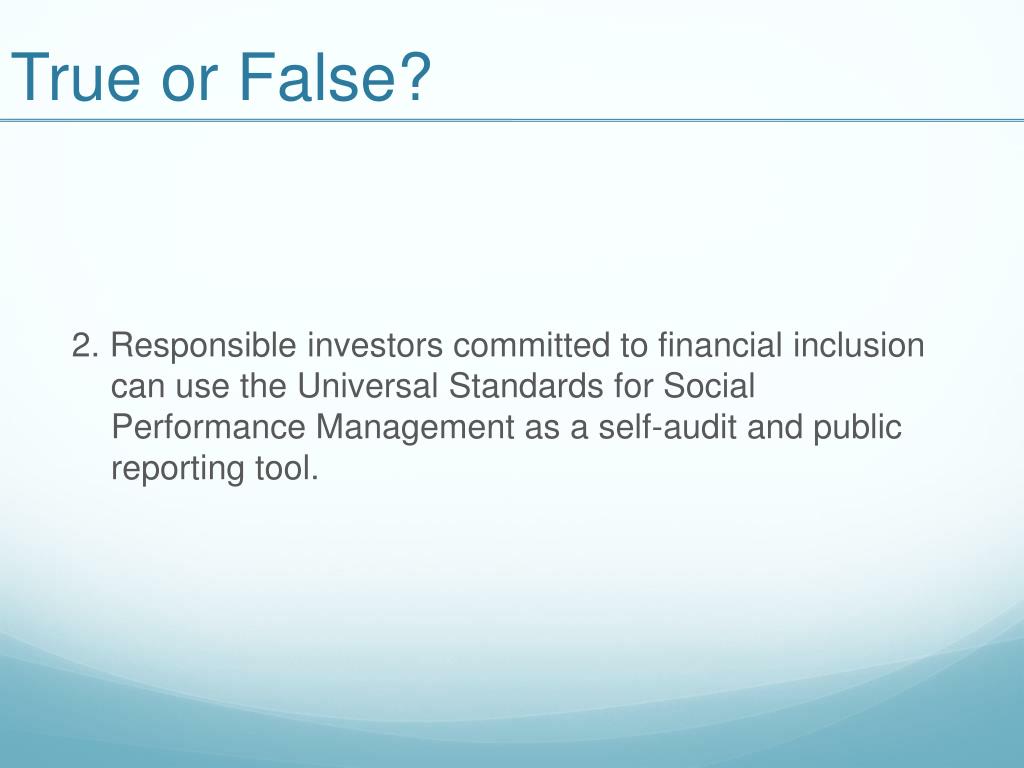 True or False?

2. Responsible investors committed to financial inclusion can use the Universal Standards for Social Performance Management as a self-audit and public reporting tool.